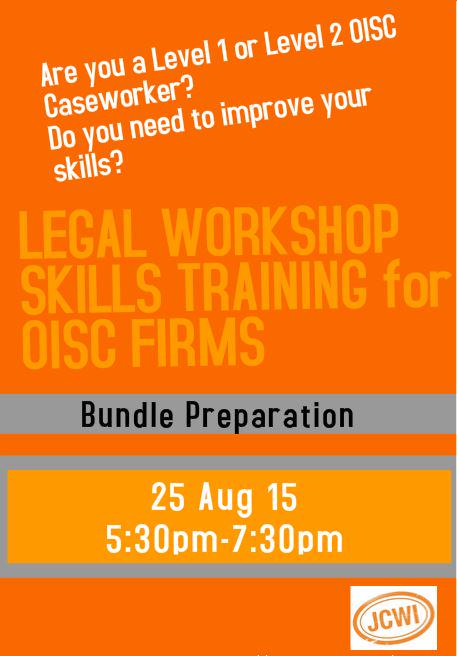 Are you a Level 1 or Level 2 OISC Caseworker?
Do you need to improve your skills?

LEGAL WORKSHOP SKILLS TRAINING for OISC FIRMS

Bundle Preparation

25 Aug 15
5:30pm-7:30pm

JCWI